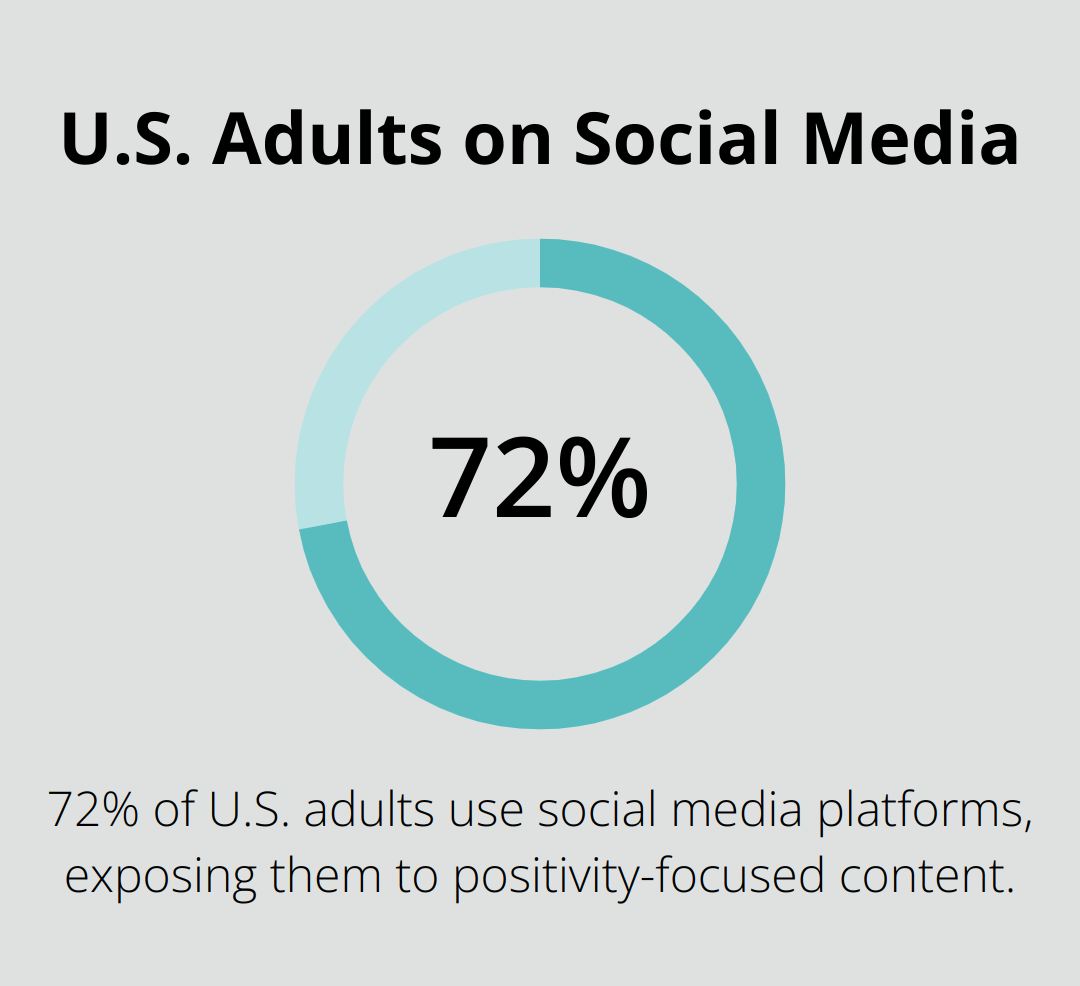 U.S. Adults on Social Media

72%

72% of U.S. adults use social media platforms, exposing them to positivity-focused content.